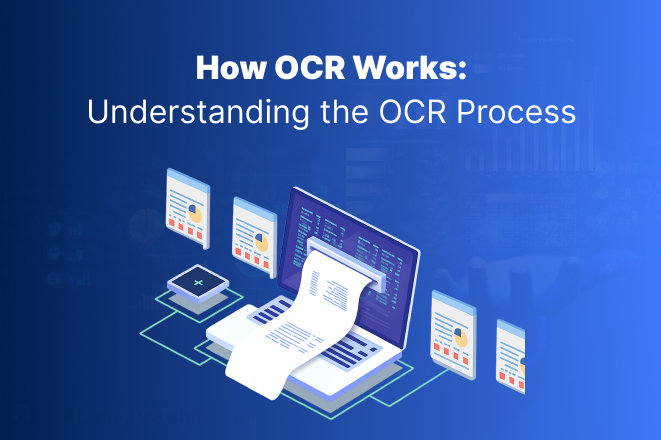 How OCR Works:
Understanding the OCR Process